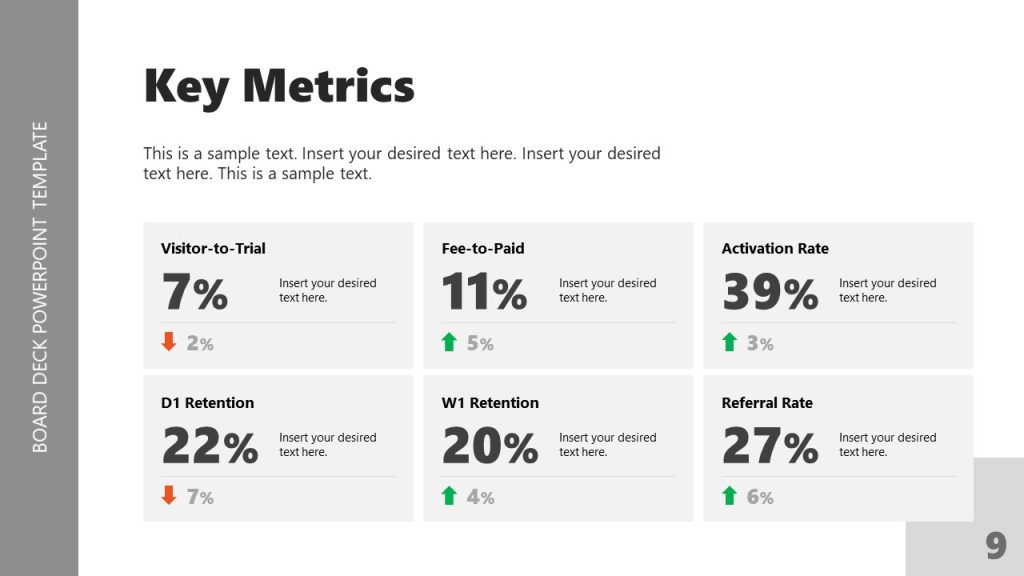 BOARD DECK POWERPOINT TEMPLATE

Key Metrics

This is a sample text. Insert your desired text here. Insert your desired text here. This is a sample text.

Visitor-to-Trial
7%
Insert your desired text here.
2%

Fee-to-Paid
11%
Insert your desired text here.
5%

Activation Rate
39%
Insert your desired text here.
3%

D1 Retention
22%
Insert your desired text here.
7%

W1 Retention
20%
Insert your desired text here.
4%

Referral Rate
27%
Insert your desired text here.
6%

9